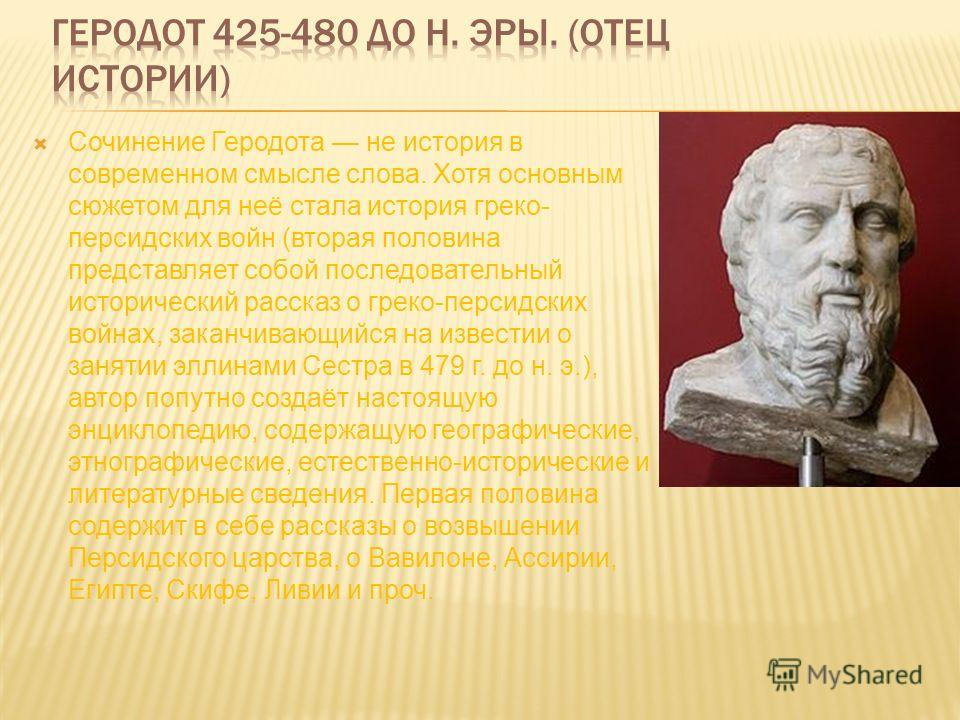 ГЕРОДОТ 425-480 ДО Н. ЭРЫ. (ОТЕЦ ИСТОРИИ)

Сочинение Геродота — не история в современном смысле слова. Хотя основным сюжетом для неё стала история греко-персидских войн (вторая половина представляет собой последовательный исторический рассказ о греко-персидских войнах, заканчивающийся на известии о занятии эллинами Сестра в 479 г. до н. э.), автор попутно создаёт настоящую энциклопедию, содержащую географические, этнографические, естественно-исторические и литературные сведения. Первая половина содержит в себе рассказы о возвышении Персидского царства, о Вавилоне, Ассирии, Египте, Скифе, Ливии и проч.

MyShared